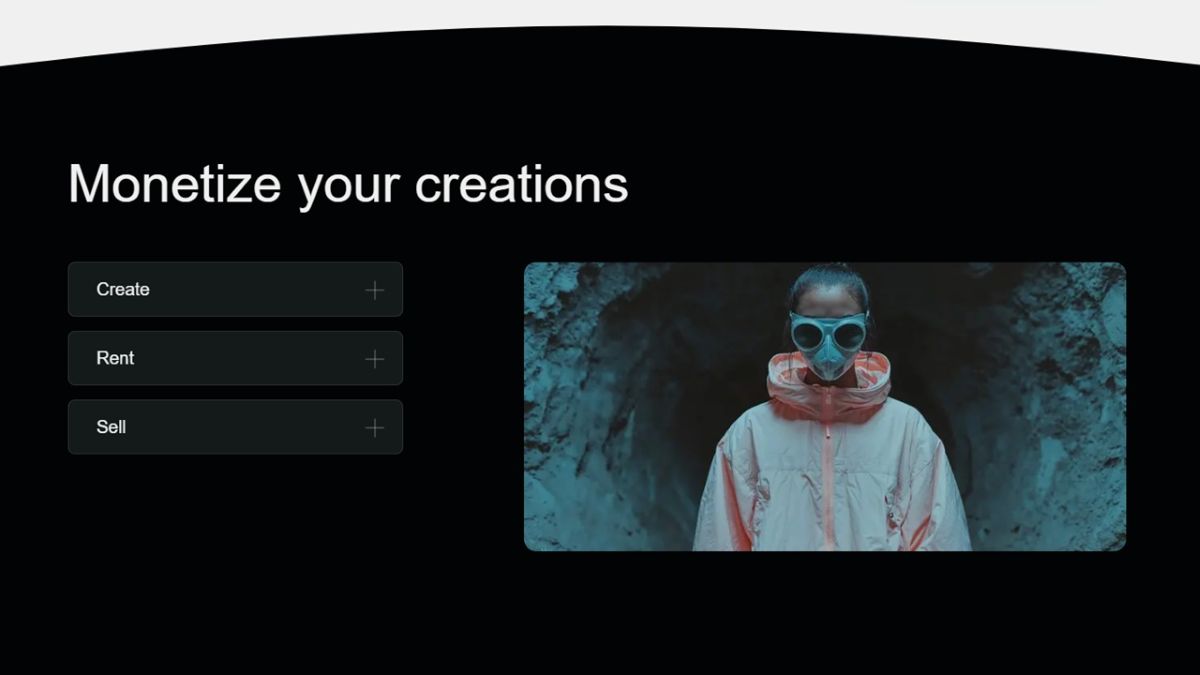 Monetize your creations

Create +

Rent +

Sell +